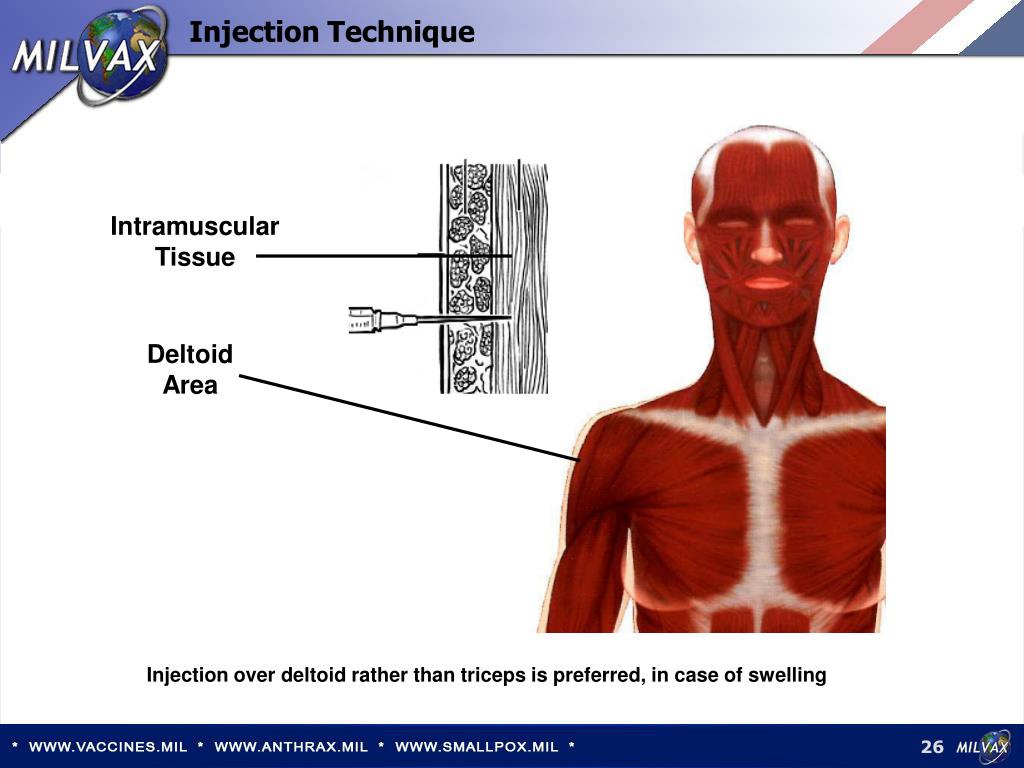 MILVAX

Injection Technique

Intramuscular Tissue

Deltoid Area

Injection over deltoid rather than triceps is preferred, in case of swelling

* WWW.VACCINES.MIL * WWW.ANTHRAX.MIL * WWW.SMALLPOX.MIL *

26 MILVAX